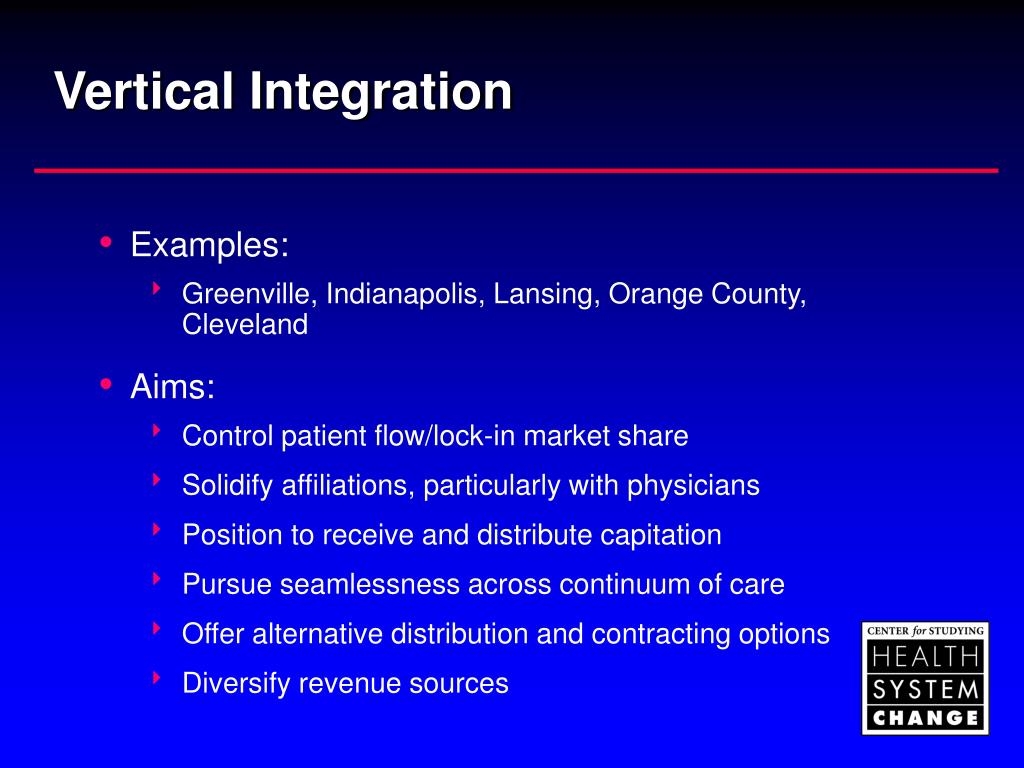 Vertical Integration

• Examples:
‣ Greenville, Indianapolis, Lansing, Orange County, Cleveland

• Aims:
‣ Control patient flow/lock-in market share
‣ Solidify affiliations, particularly with physicians
‣ Position to receive and distribute capitation
‣ Pursue seamlessness across continuum of care
‣ Offer alternative distribution and contracting options
‣ Diversify revenue sources

CENTER for STUDYING
HEALTH
SYSTEM
CHANGE